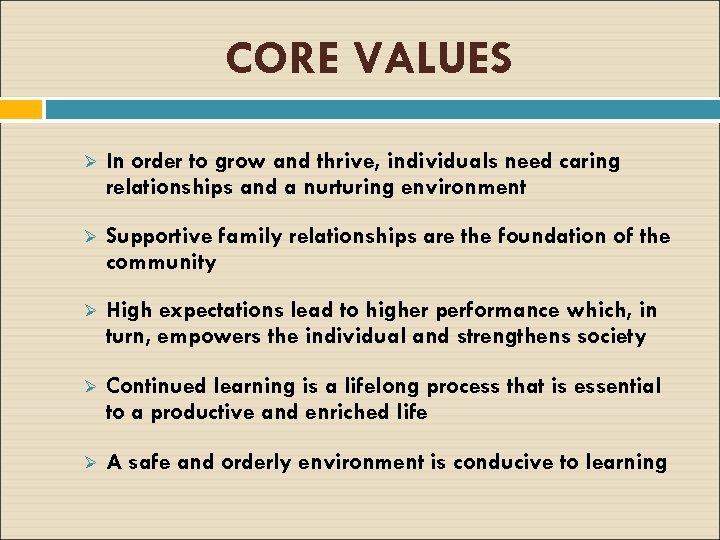 CORE VALUES

➢ In order to grow and thrive, individuals need caring relationships and a nurturing environment

➢ Supportive family relationships are the foundation of the community

➢ High expectations lead to higher performance which, in turn, empowers the individual and strengthens society

➢ Continued learning is a lifelong process that is essential to a productive and enriched life

➢ A safe and orderly environment is conducive to learning